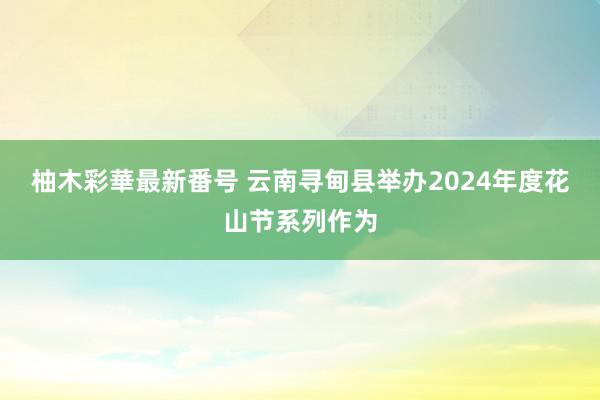 柚木彩華最新番号 云南寻甸县举办2024年度花山节系列作为